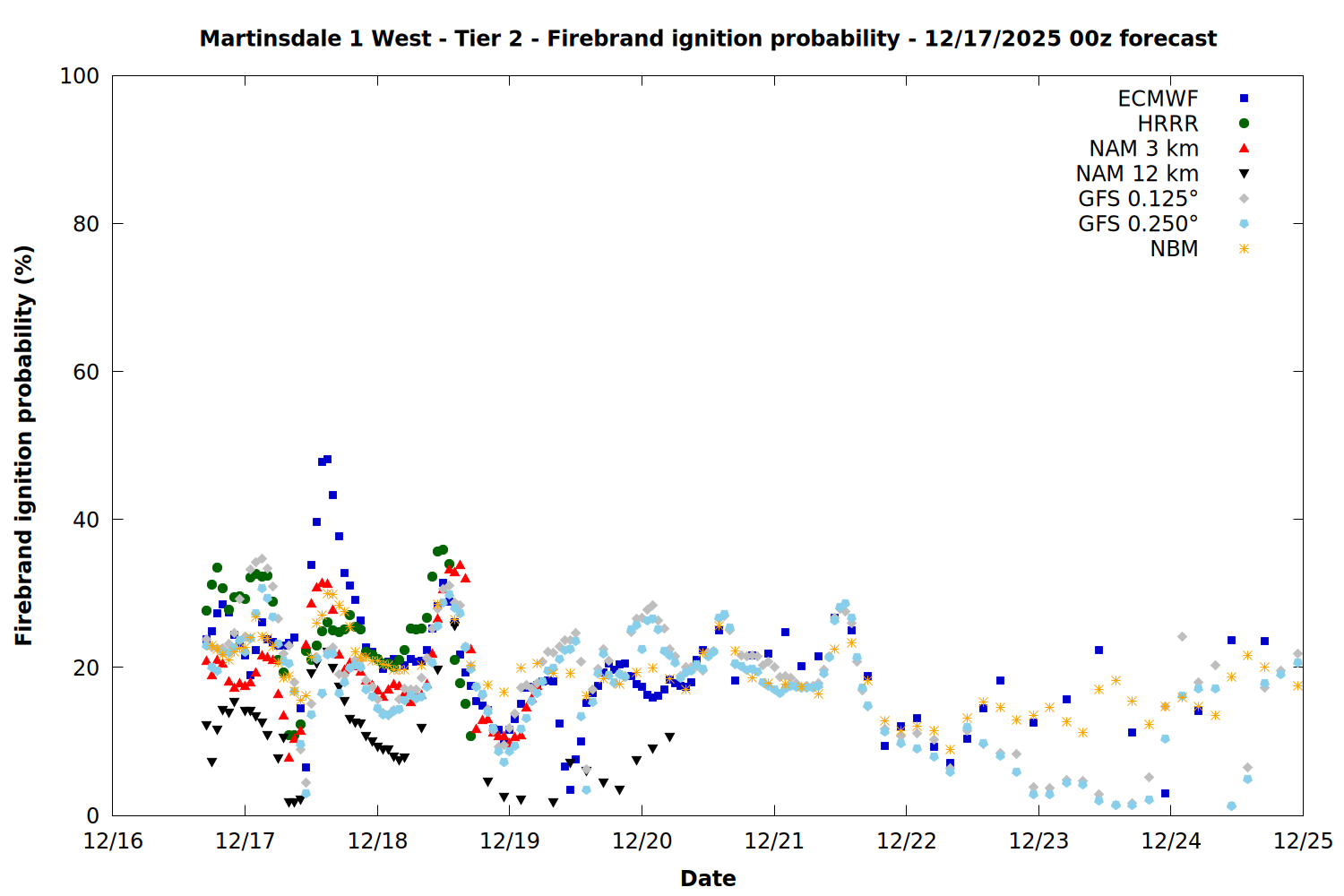 Martinsdale 1 West - Tier 2 - Firebrand ignition probability - 12/17/2025 00z forecast

ECMWF
HRRR
NAM 3 km
NAM 12 km
GFS 0.125°
GFS 0.250°
NBM

Firebrand ignition probability (%)

100
80
60
40
20
0

12/16
12/17
12/18
12/19
12/20
12/21
12/22
12/23
12/24
12/25

Date